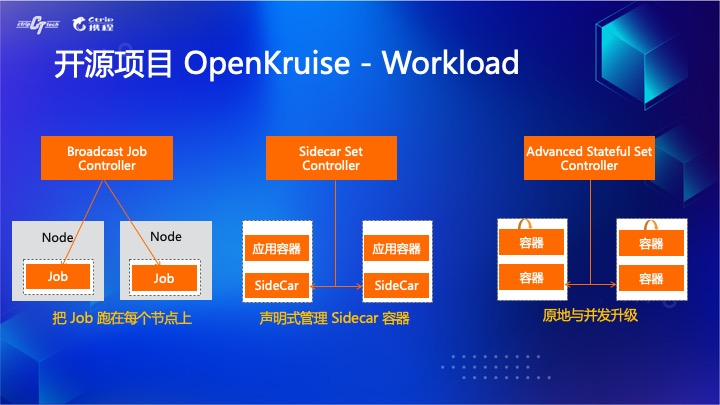 ctrip tech Ctrip 携程

开源项目 OpenKruise - Workload

Broadcast Job Controller

Node

Job

Node

Job

把 Job 跑在每个节点上

Sidecar Set Controller

应用容器

SideCar

应用容器

SideCar

声明式管理 Sidecar 容器

Advanced Stateful Set Controller

容器

容器

容器

容器

原地与并发升级